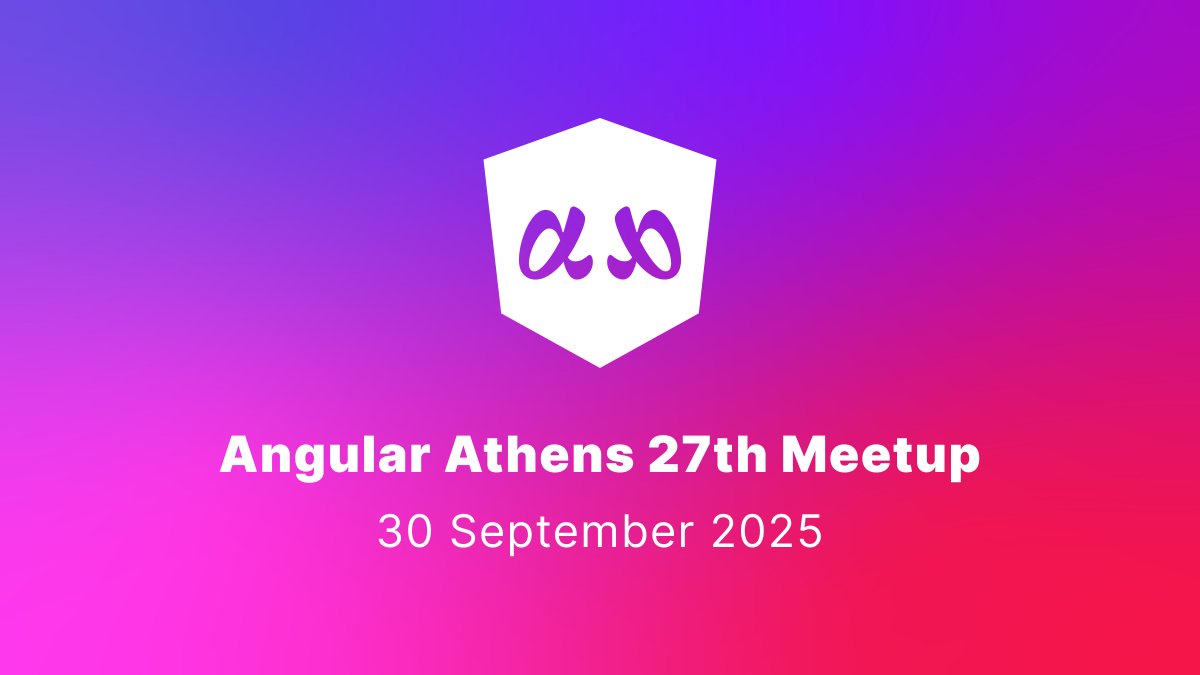 αϑ

Angular Athens 27th Meetup

30 September 2025